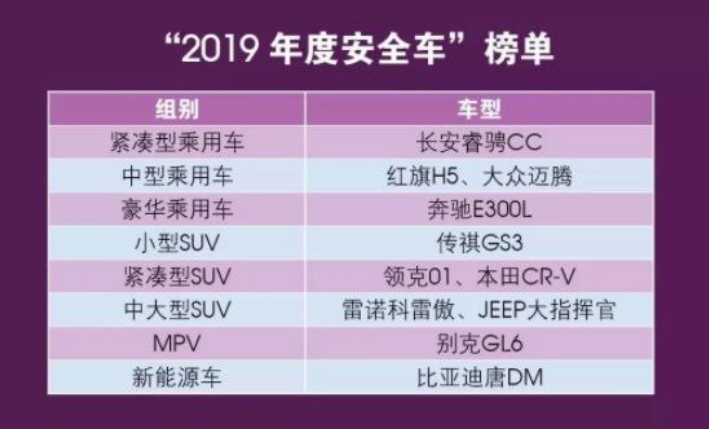 “2019 年度安全车”榜单

| 组别 | 车型 |
|---|---|
| 紧凑型乘用车 | 长安睿骋CC |
| 中型乘用车 | 红旗H5、大众迈腾 |
| 豪华乘用车 | 奔驰E300L |
| 小型SUV | 传祺GS3 |
| 紧凑型SUV | 领克01、本田CR-V |
| 中大型SUV | 雷诺科雷傲、JEEP大指挥官 |
| MPV | 别克GL6 |
| 新能源车 | 比亚迪唐DM |